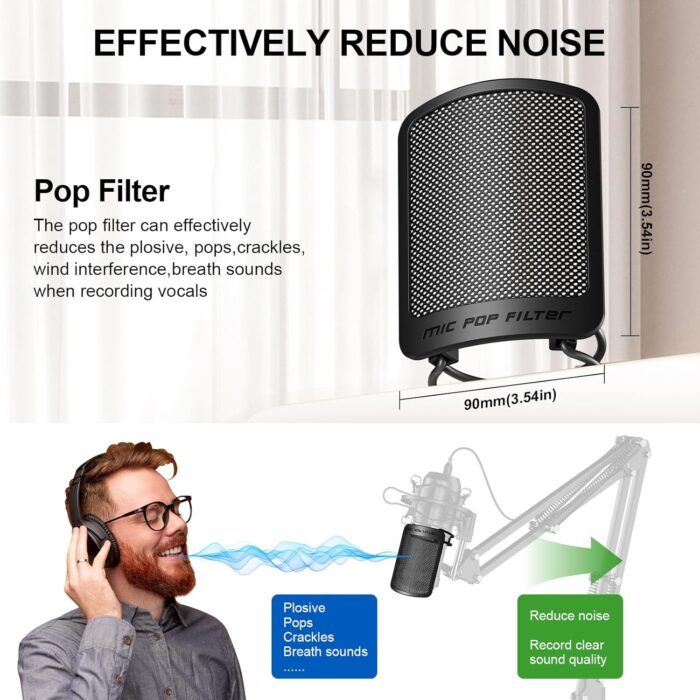 EFFECTIVELY REDUCE NOISE

Pop Filter

The pop filter can effectively reduces the plosive, pops,crackles, wind interference,breath sounds when recording vocals

MIC POP FILTER

90mm(3.54in)

90mm(3.54in)

Plosive
Pops
Crackles
Breath sounds
......

Reduce noise

Record clear sound quality